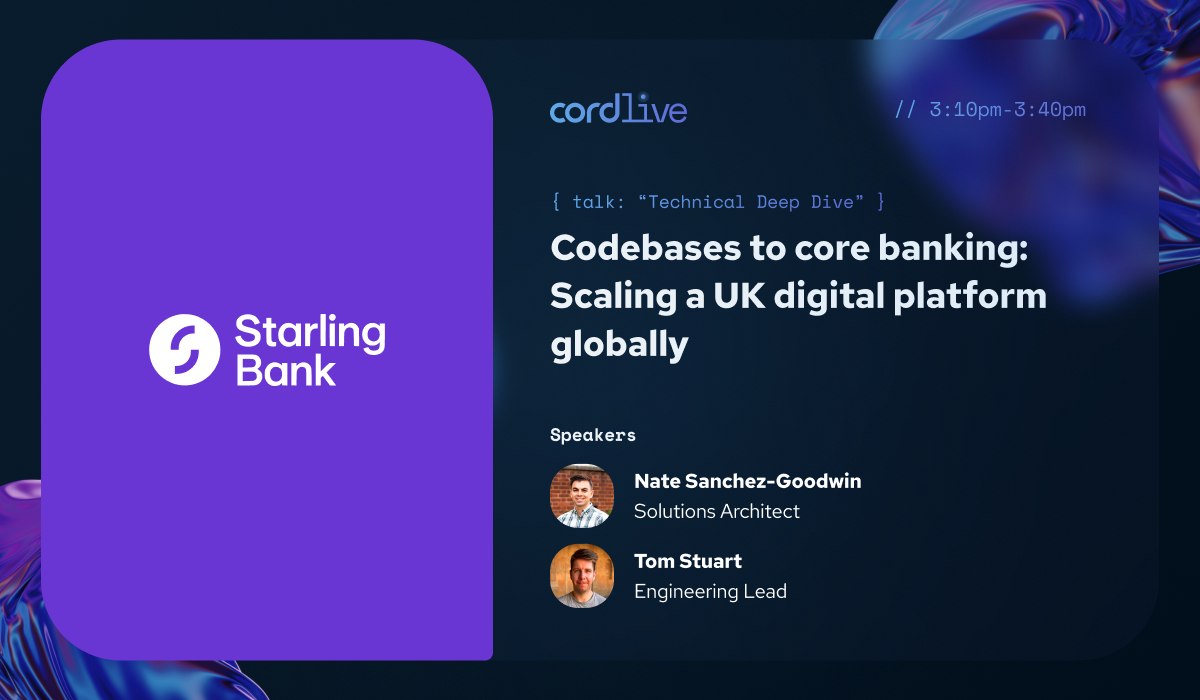 Starling Bank

cordlive

// 3:10pm-3:40pm

{ talk: “Technical Deep Dive” }

Codebases to core banking: Scaling a UK digital platform globally

Speakers

Nate Sanchez-Goodwin
Solutions Architect

Tom Stuart
Engineering Lead